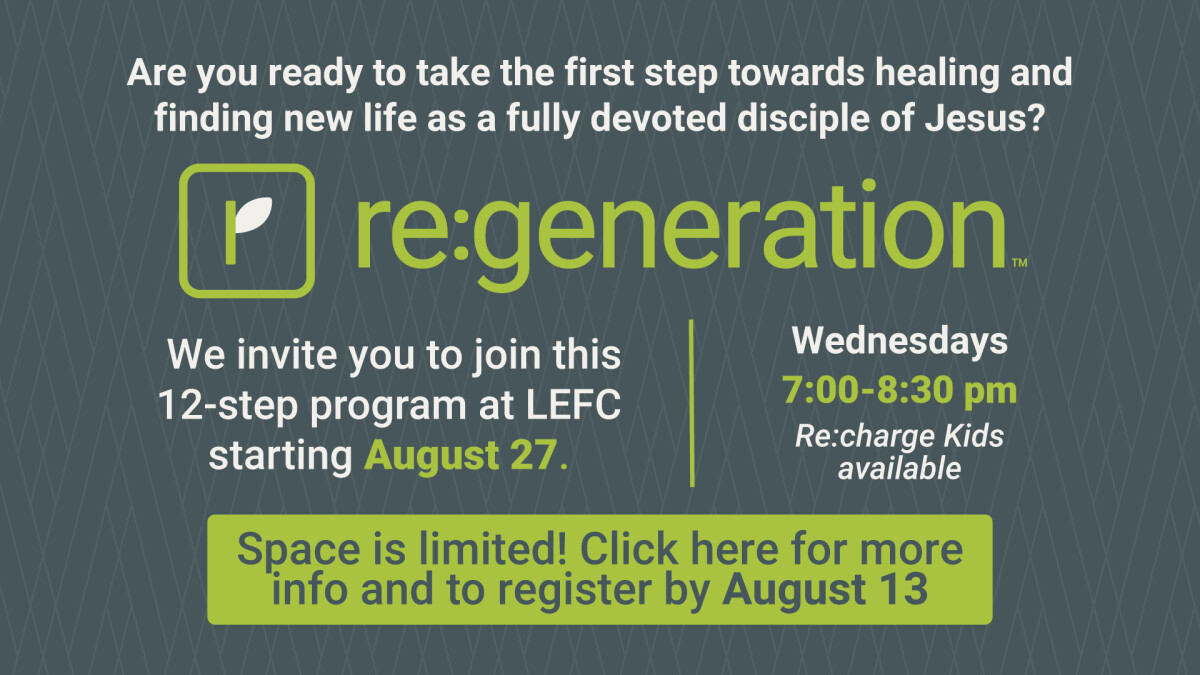 Are you ready to take the first step towards healing and finding new life as a fully devoted disciple of Jesus?

re:generation™

We invite you to join this 12-step program at LEFC starting August 27.

Wednesdays
7:00-8:30 pm
Re:charge Kids available

Space is limited! Click here for more info and to register by August 13